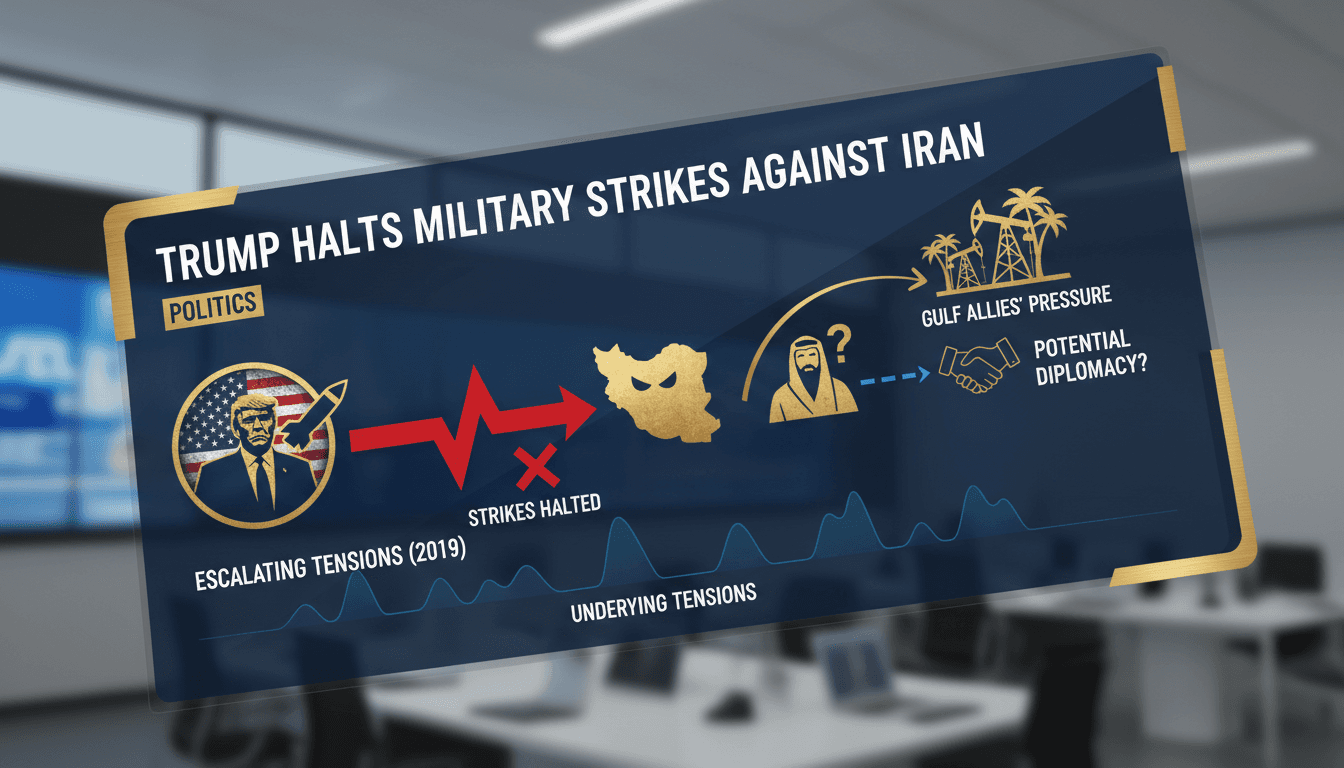 TRUMP HALTS MILITARY STRIKES AGAINST IRAN

POLITICS

GULF ALLIES' PRESSURE

POTENTIAL DIPLOMACY?

STRIKES HALTED

ESCALATING TENSIONS (2019)

UNDERYING TENSIONS